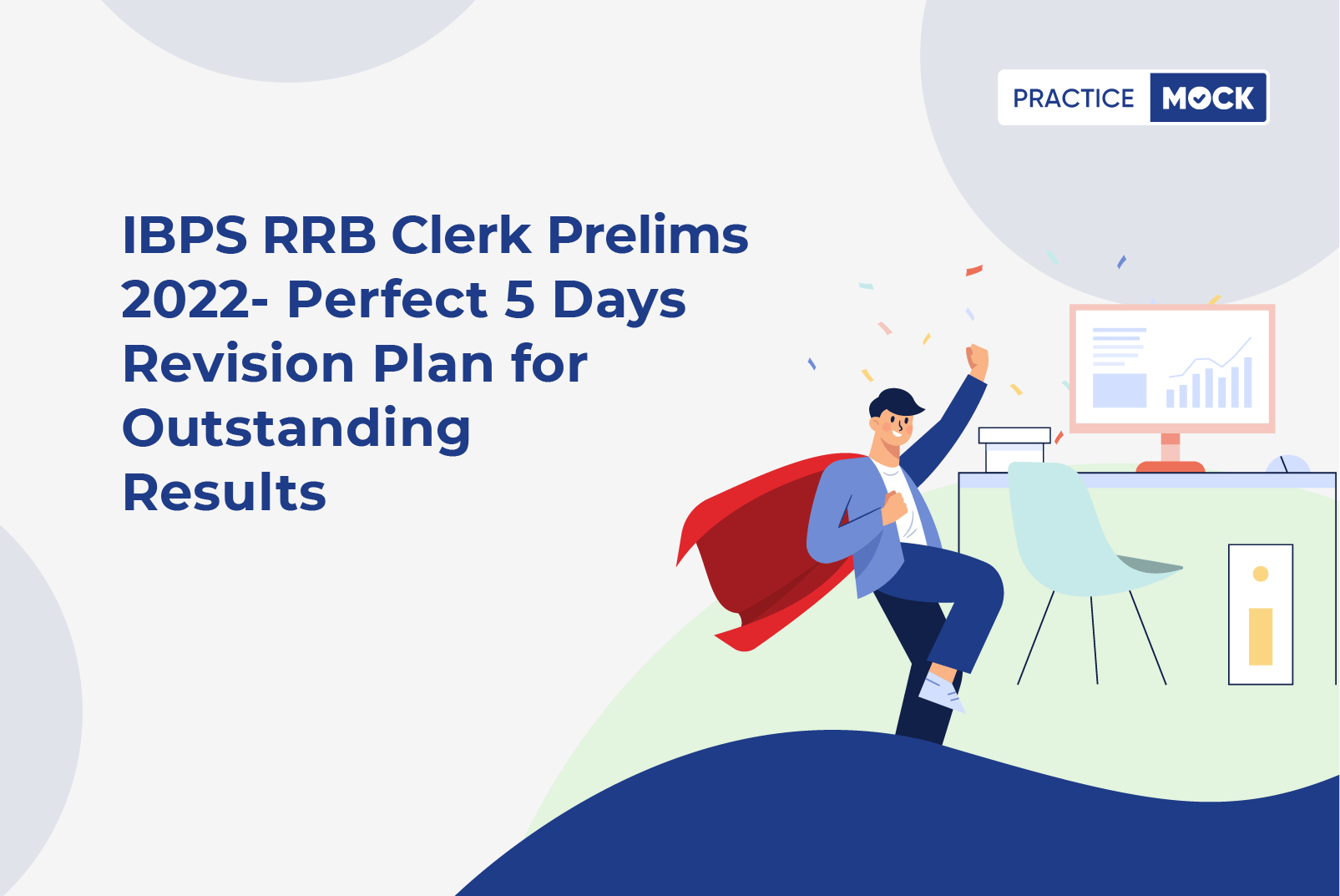 PRACTICE MOCK

IBPS RRB Clerk Prelims 2022- Perfect 5 Days Revision Plan for Outstanding Results